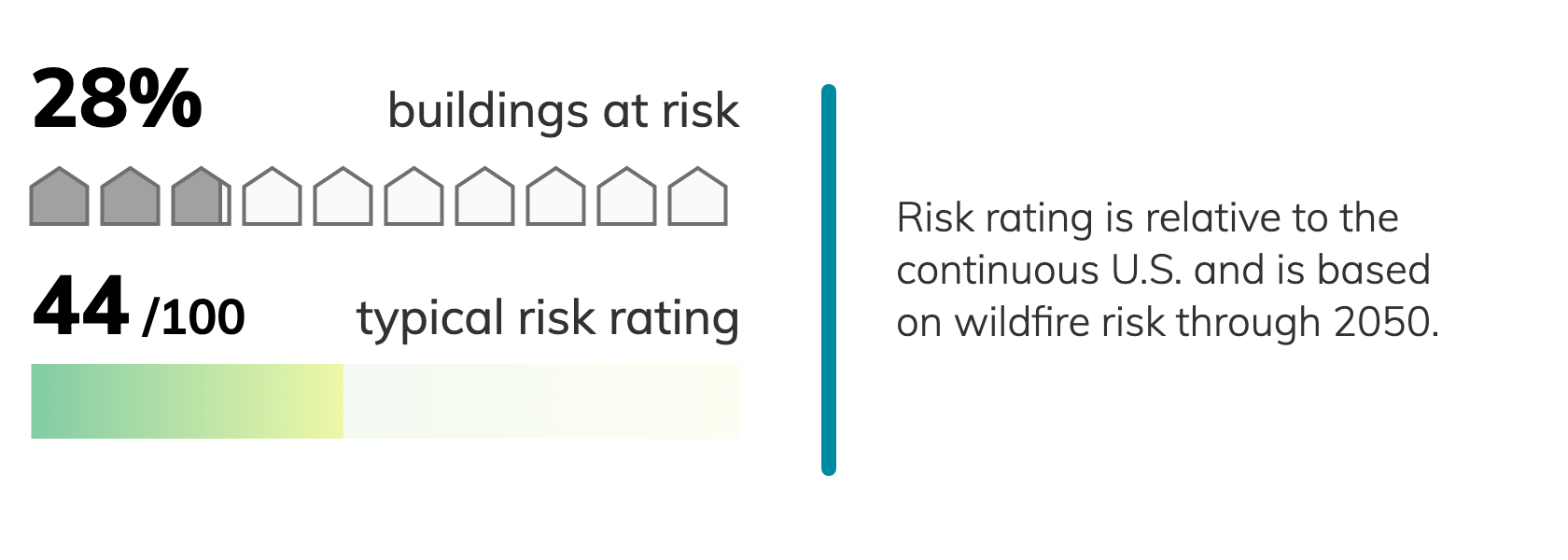 28% buildings at risk

44 /100 typical risk rating

Risk rating is relative to the continuous U.S. and is based on wildfire risk through 2050.